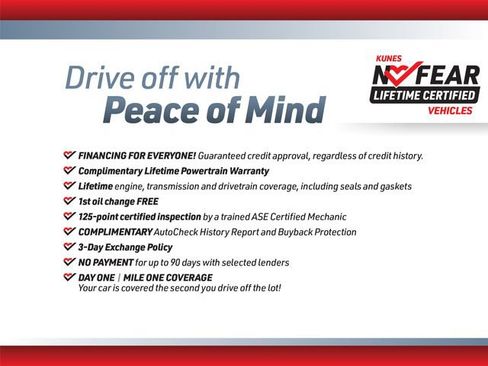 Drive off with
Peace of Mind

KUNES
NO FEAR
LIFETIME CERTIFIED
VEHICLES

FINANCING FOR EVERYONE! Guaranteed credit approval, regardless of credit history.
Complimentary Lifetime Powertrain Warranty
Lifetime engine, transmission and drivetrain coverage, including seals and gaskets
1st oil change FREE
125-point certified inspection by a trained ASE Certified Mechanic
COMPLIMENTARY AutoCheck History Report and Buyback Protection
3-Day Exchange Policy
NO PAYMENT for up to 90 days with selected lenders
DAY ONE | MILE ONE COVERAGE
Your car is covered the second you drive off the lot!